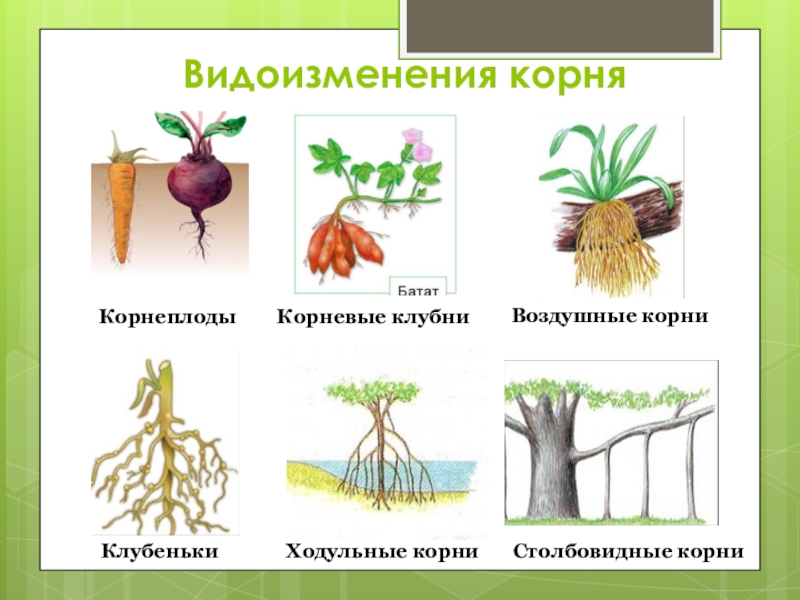 Видоизменения корня

Батат

Корнеплоды

Корневые клубни

Воздушные корни

Клубеньки

Ходульные корни

Столбовидные корни